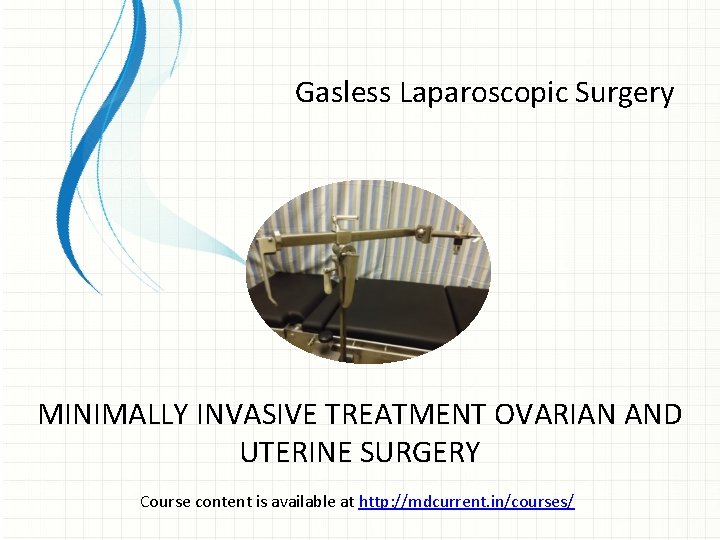 Gasless Laparoscopic Surgery

MINIMALLY INVASIVE TREATMENT OVARIAN AND UTERINE SURGERY

Course content is available at http://mdcurrent.in/courses/